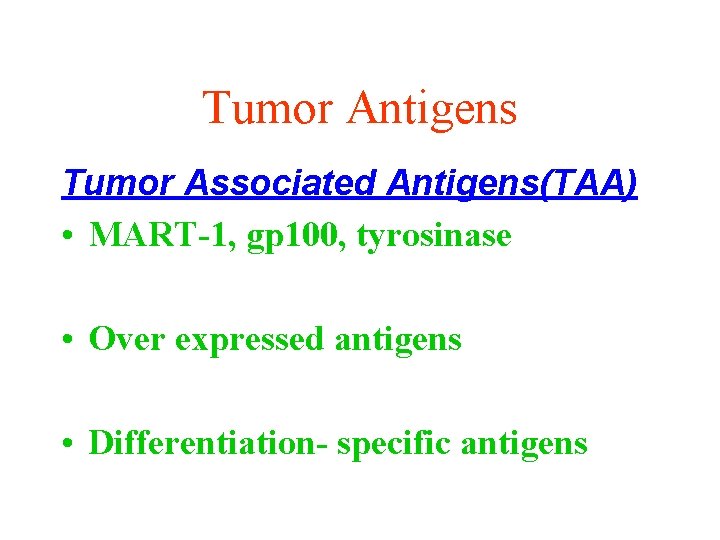 Tumor Antigens

Tumor Associated Antigens(TAA)

• MART-1, gp100, tyrosinase

• Over expressed antigens

• Differentiation- specific antigens